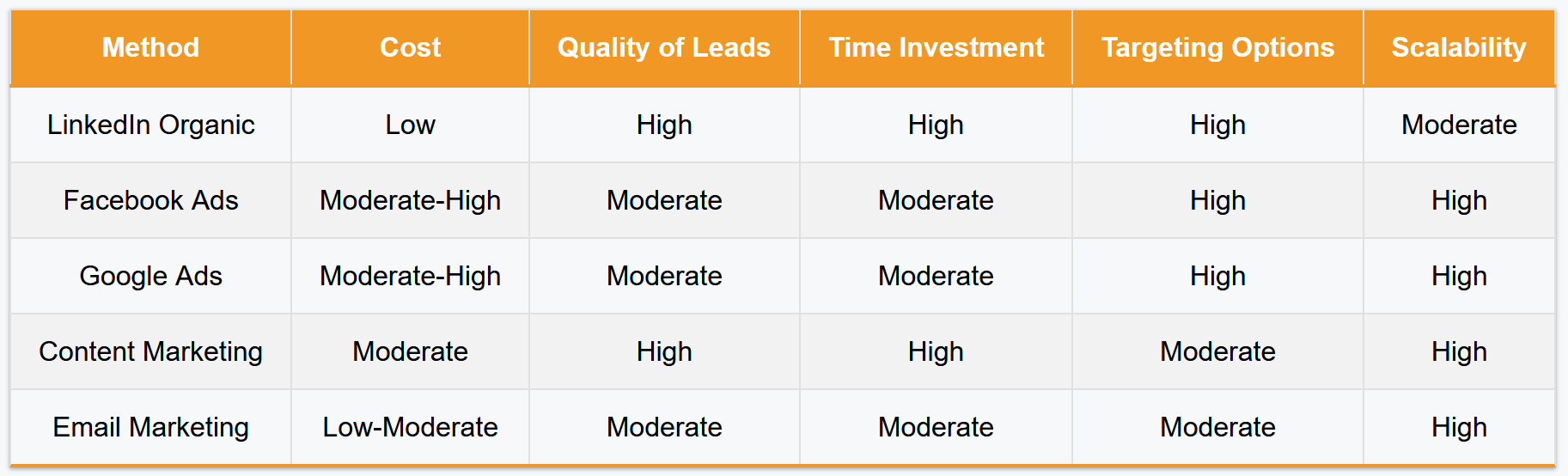 | Method | Cost | Quality of Leads | Time Investment | Targeting Options | Scalability |
|---|---|---|---|---|---|
| LinkedIn Organic | Low | High | High | High | Moderate |
| Facebook Ads | Moderate-High | Moderate | Moderate | High | High |
| Google Ads | Moderate-High | Moderate | Moderate | High | High |
| Content Marketing | Moderate | High | High | Moderate | High |
| Email Marketing | Low-Moderate | Moderate | Moderate | Moderate | High |